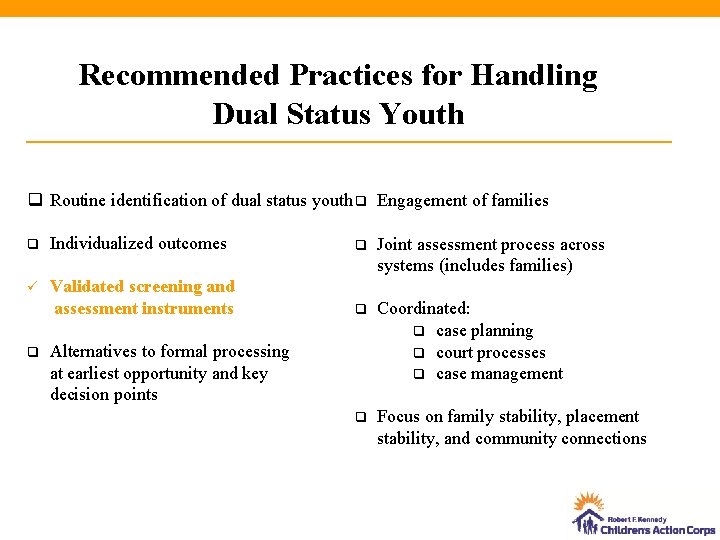 Recommended Practices for Handling Dual Status Youth

❑ Routine identification of dual status youth

❑ Individualized outcomes

✓ Validated screening and assessment instruments

❑ Alternatives to formal processing at earliest opportunity and key decision points

❑ Engagement of families

❑ Joint assessment process across systems (includes families)

❑ Coordinated:
❑ case planning
❑ court processes
❑ case management

❑ Focus on family stability, placement stability, and community connections

Robert F. Kennedy
Children's Action Corps